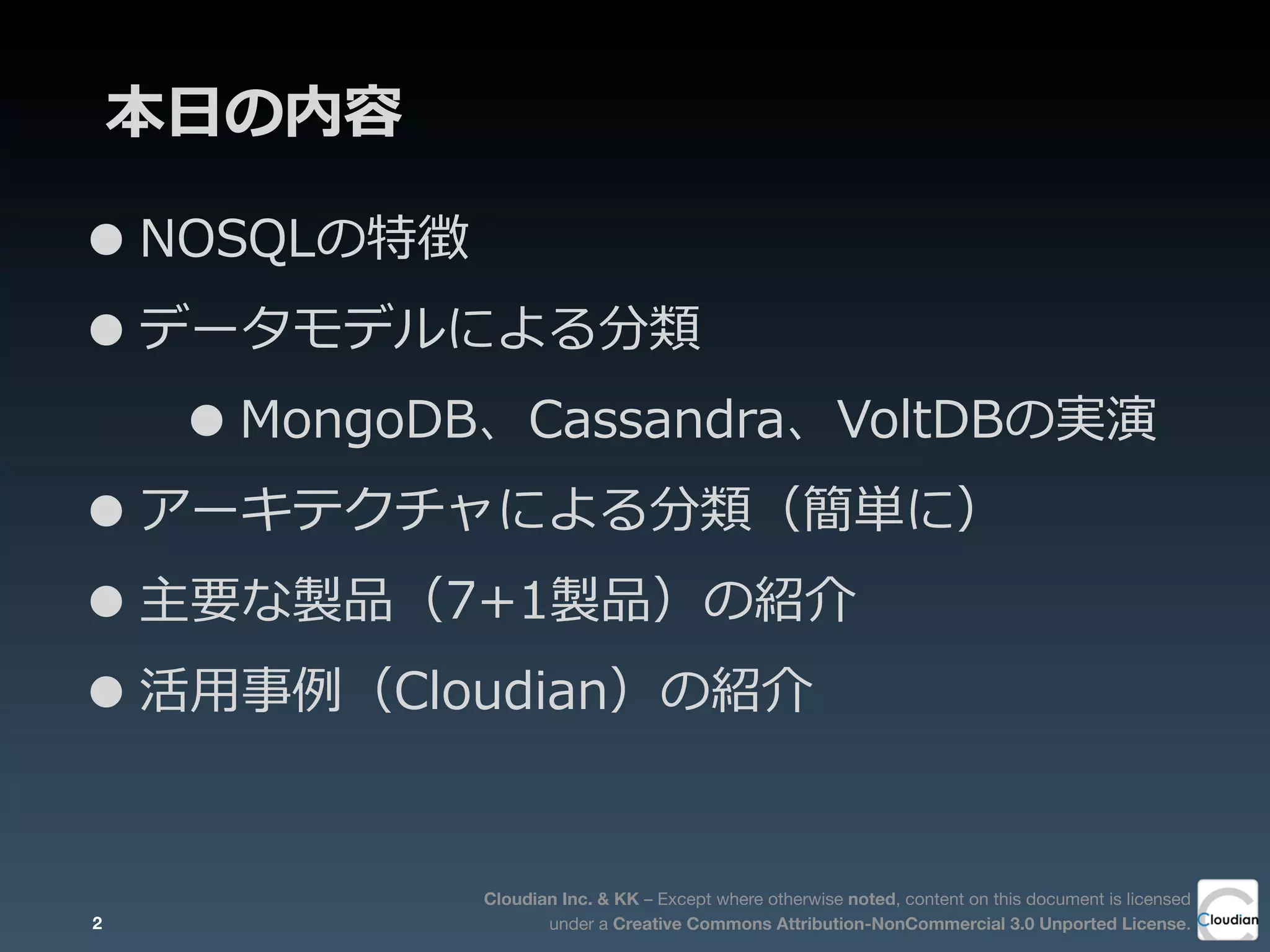 本日の内容

● NOSQLの特徴
● データモデルによる分類
　● MongoDB、Cassandra、VoltDBの実演
● アーキテクチャによる分類（簡単に）
● 主要な製品（7+1製品）の紹介
● 活用事例（Cloudian）の紹介

2

Cloudian Inc. & KK – Except where otherwise noted, content on this document is licensed under a Creative Commons Attribution-NonCommercial 3.0 Unported License.

Cloudian